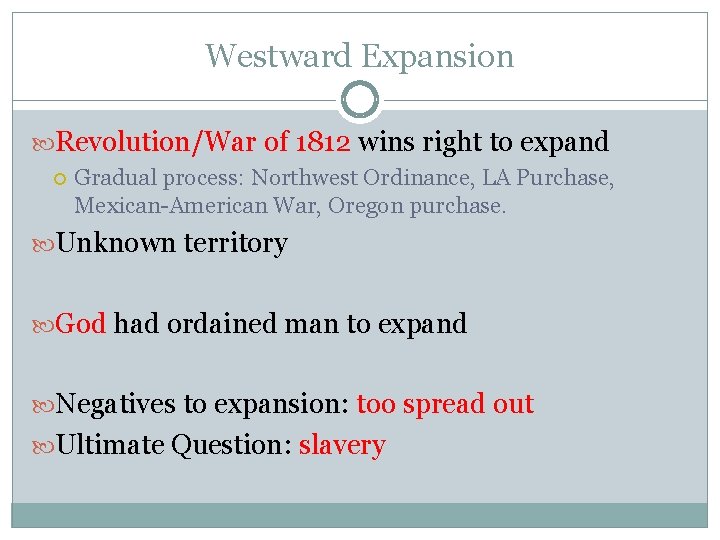 Westward Expansion

Revolution/War of 1812 wins right to expand

Gradual process: Northwest Ordinance, LA Purchase, Mexican-American War, Oregon purchase.

Unknown territory

God had ordained man to expand

Negatives to expansion: too spread out

Ultimate Question: slavery